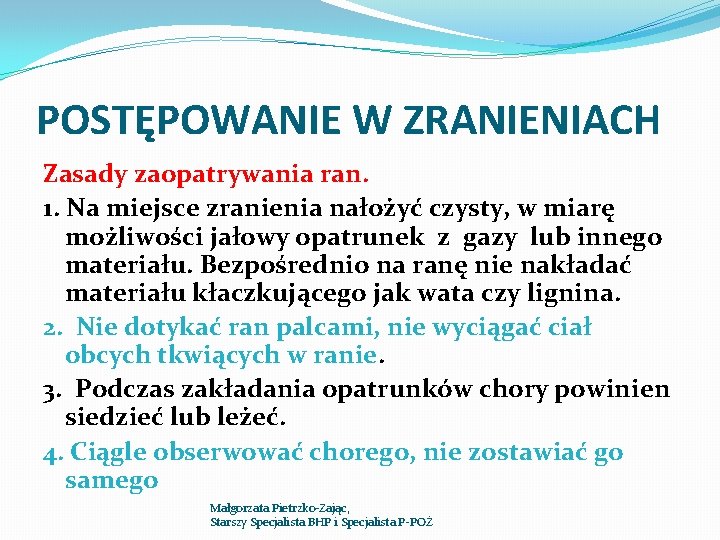 POSTĘPOWANIE W ZRANIENIACH

Zasady zaopatrywania ran.

1. Na miejsce zranienia nałożyć czysty, w miarę możliwości jałowy opatrunek z gazy lub innego materiału. Bezpośrednio na ranę nie nakładać materiału kłaczkującego jak wata czy lignina.

2. Nie dotykać ran palcami, nie wyciągać ciał obcych tkwiących w ranie.

3. Podczas zakładania opatrunków chory powinien siedzieć lub leżeć.

4. Ciągle obserwować chorego, nie zostawiać go samego

Małgorzata Pietrzko-Zając,
Starszy Specjalista BHP i Specjalista P-POŻ